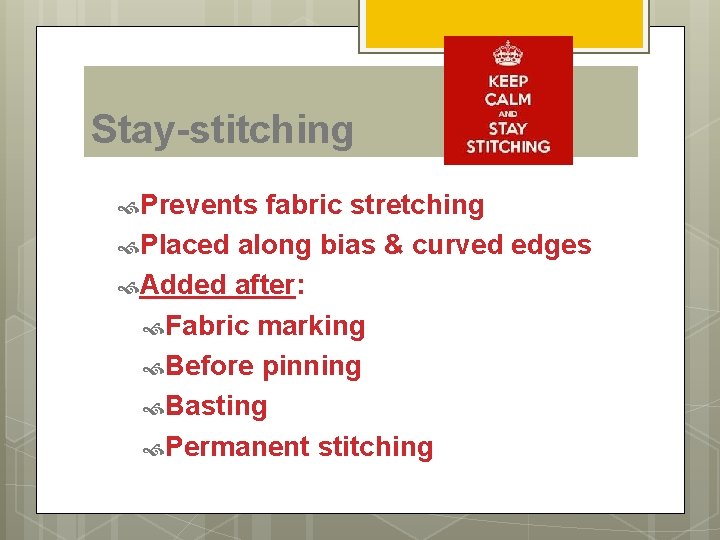 Stay-stitching

KEEP CALM AND STAY STITCHING

Prevents fabric stretching
Placed along bias & curved edges
Added after:
Fabric marking
Before pinning
Basting
Permanent stitching